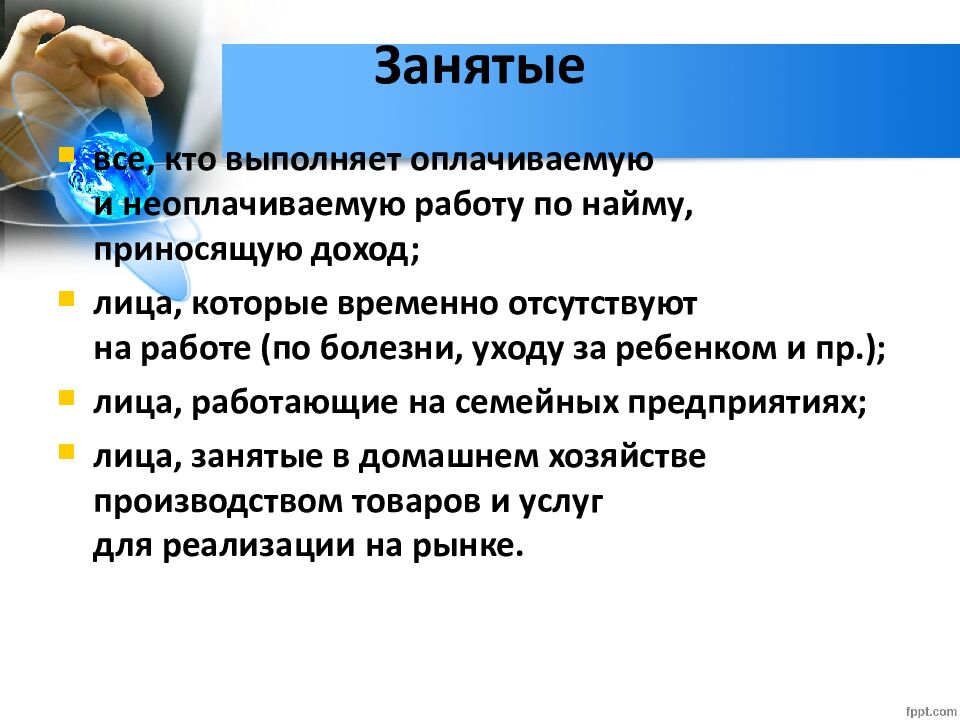 Занятые

все, кто выполняет оплачиваемую и неоплачиваемую работу по найму, приносящую доход;

лица, которые временно отсутствуют на работе (по болезни, уходу за ребенком и пр.);

лица, работающие на семейных предприятиях;

лица, занятые в домашнем хозяйстве производством товаров и услуг для реализации на рынке.

fppt.com